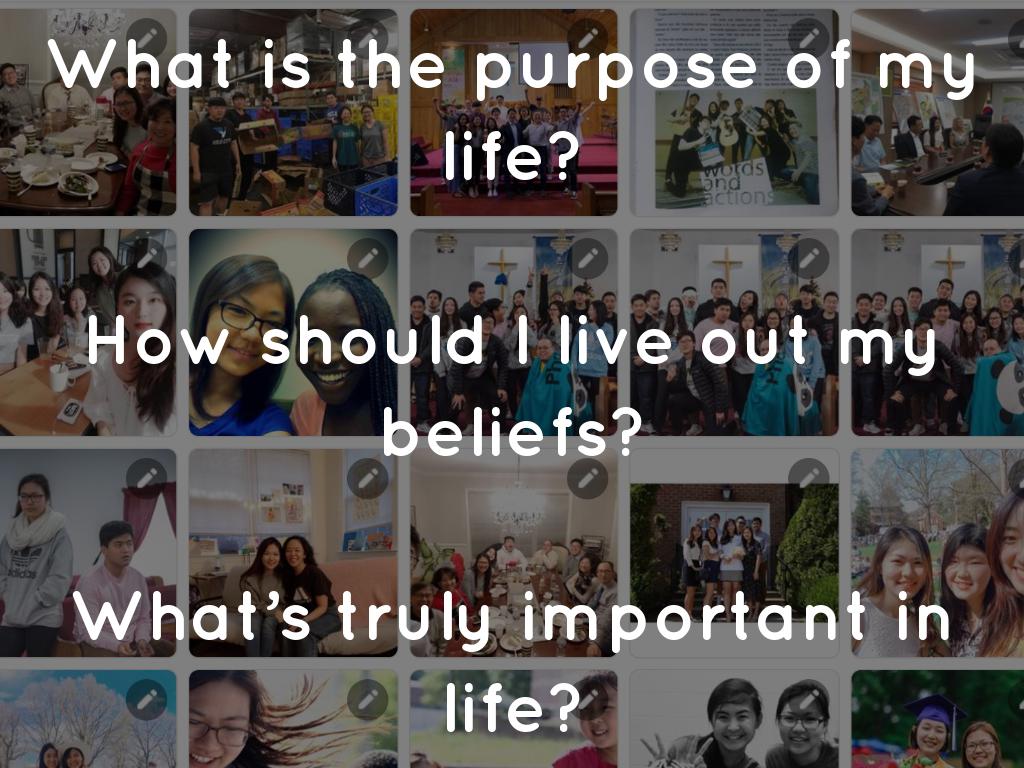 What is the purpose of my life?

How should I live out my beliefs?

What's truly important in life?

words and actions

adidas